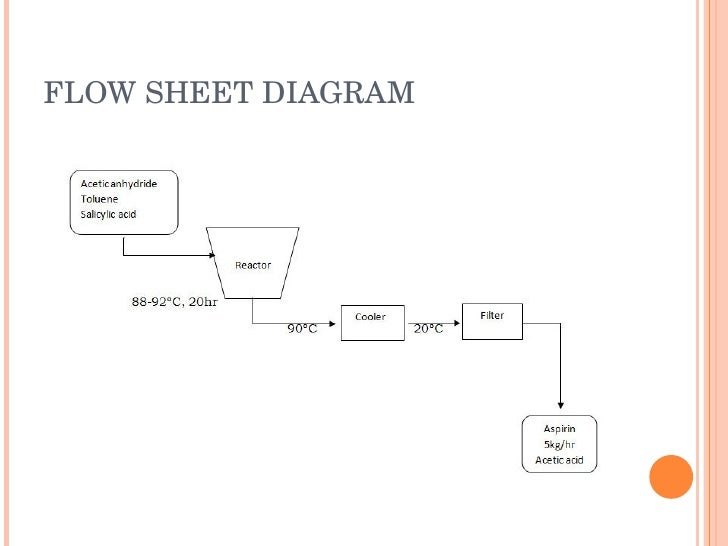 FLOW SHEET DIAGRAM

Aceticanhydride
Toluene
Salicylic acid

Reactor

88-92°C, 20hr

90°C

Cooler

20°C

Filter

Aspirin
5kg/hr
Acetic acid